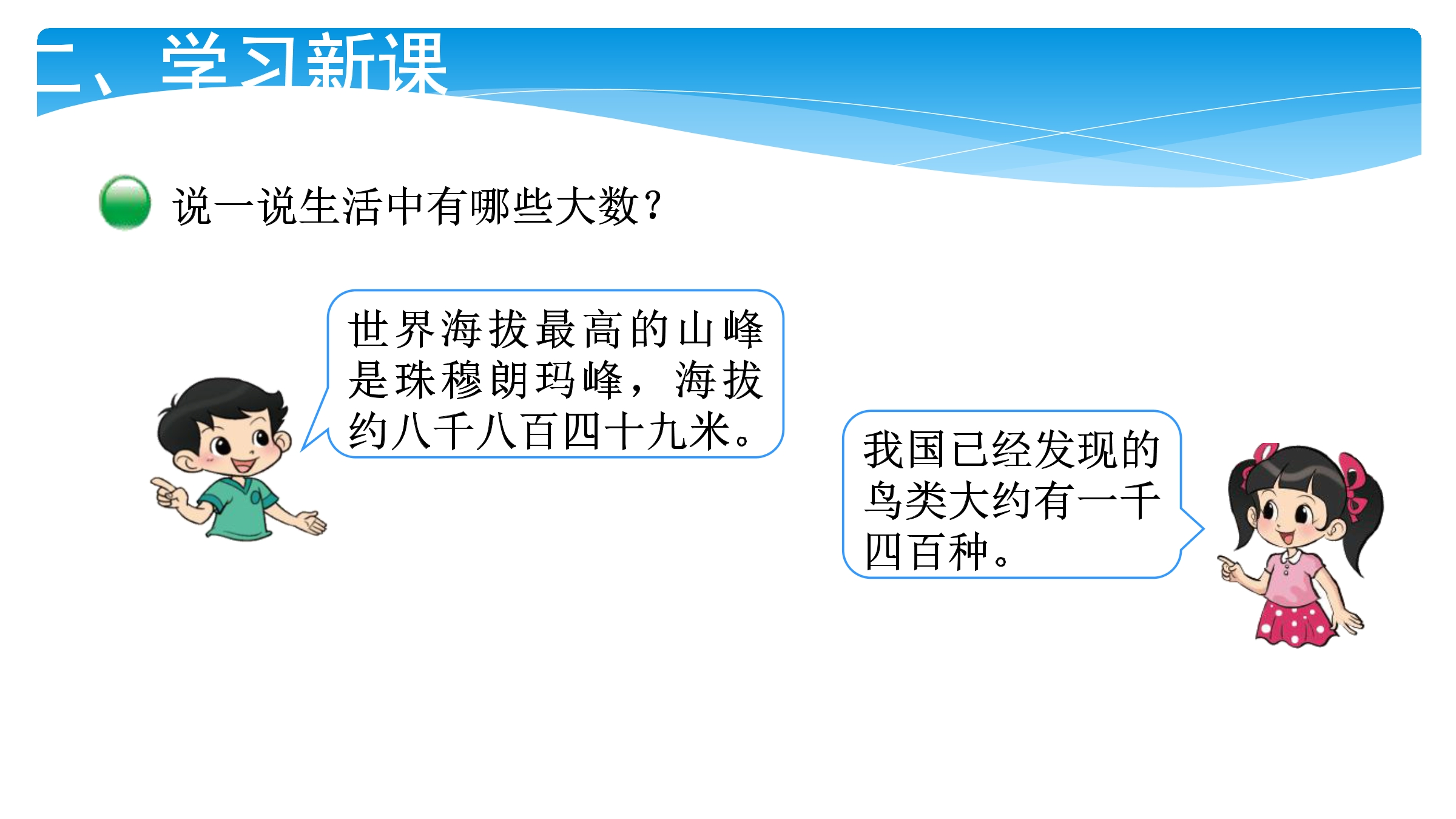 二、学习新课

说一说生活中有哪些大数？

世界海拔最高的山峰是珠穆朗玛峰，海拔约八千八百四十九米。

我国已经发现的鸟类大约有一千四百种。